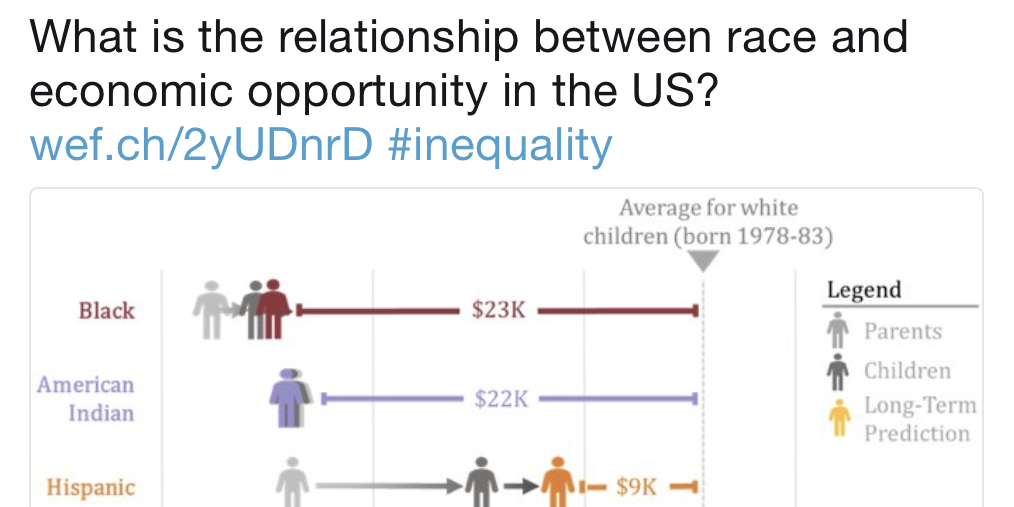 What is the relationship between race and economic opportunity in the US? wef.ch/2yUDnrD #inequality

Average for white children (born 1978-83)

Black

$23K

American Indian

$22K

Hispanic

$9K

Legend
Parents
Children
Long-Term Prediction